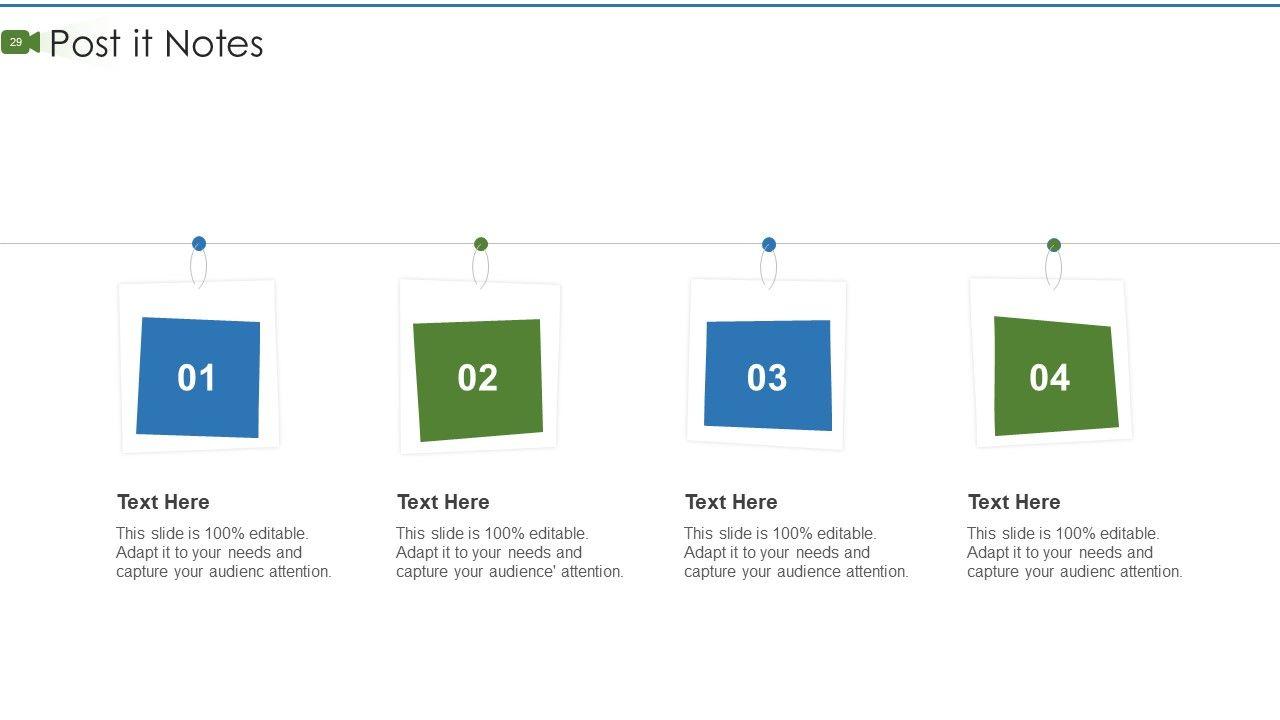 29

Post it Notes

01

02

03

04

Text Here
This slide is 100% editable. Adapt it to your needs and capture your audienc attention.

Text Here
This slide is 100% editable. Adapt it to your needs and capture your audience' attention.

Text Here
This slide is 100% editable. Adapt it to your needs and capture your audience attention.

Text Here
This slide is 100% editable. Adapt it to your needs and capture your audienc attention.